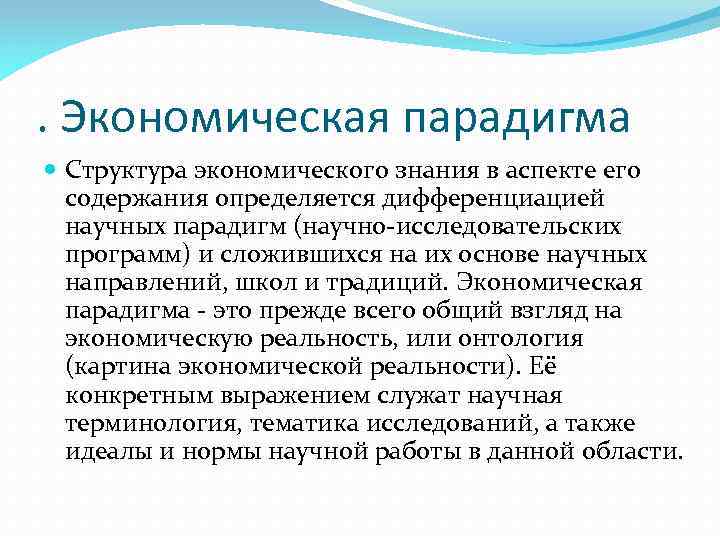 . Экономическая парадигма

Структура экономического знания в аспекте его содержания определяется дифференциацией научных парадигм (научно-исследовательских программ) и сложившихся на их основе научных направлений, школ и традиций. Экономическая парадигма - это прежде всего общий взгляд на экономическую реальность, или онтология (картина экономической реальности). Её конкретным выражением служат научная терминология, тематика исследований, а также идеалы и нормы научной работы в данной области.